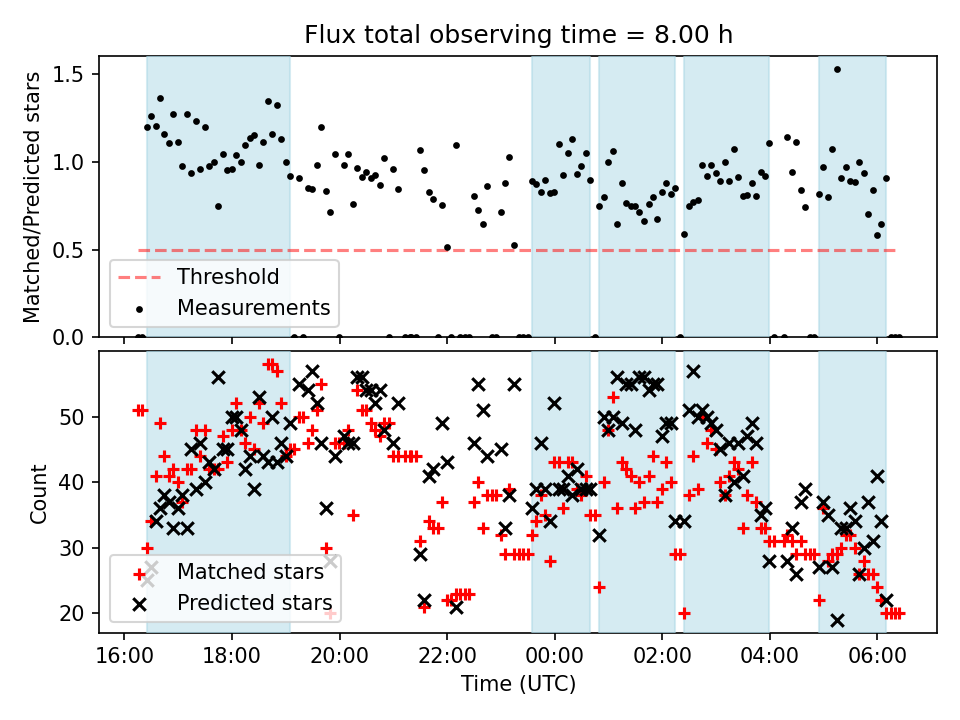 Flux total observing time = 8.00 h

Matched/Predicted stars

1.5
1.0
0.5
0.0

Threshold
Measurements

Count

50
40
30
20

Matched stars
Predicted stars

16:00
18:00
20:00
22:00
00:00
02:00
04:00
06:00

Time (UTC)